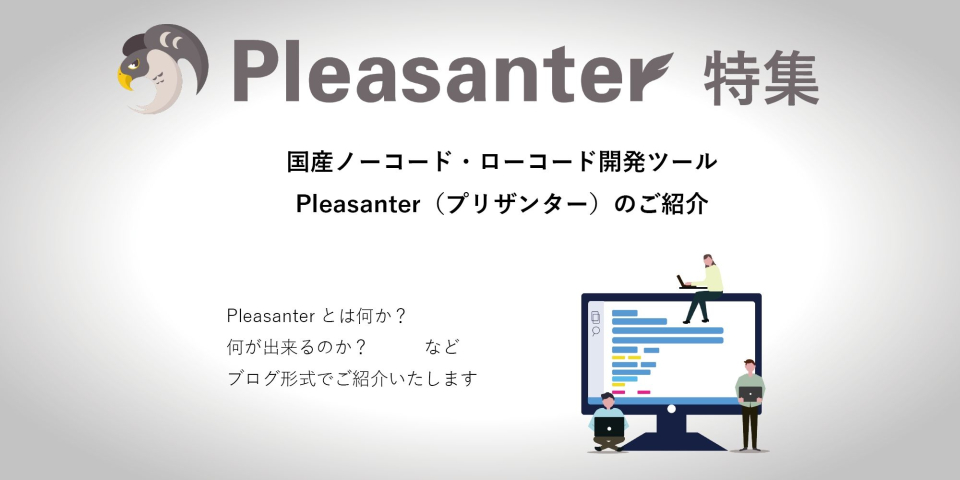 Pleasanter 特集

国産ノーコード・ローコード開発ツール
Pleasanter（プリザンター）のご紹介

Pleasanter とは何か？
何が出来るのか？　など
ブログ形式でご紹介いたします